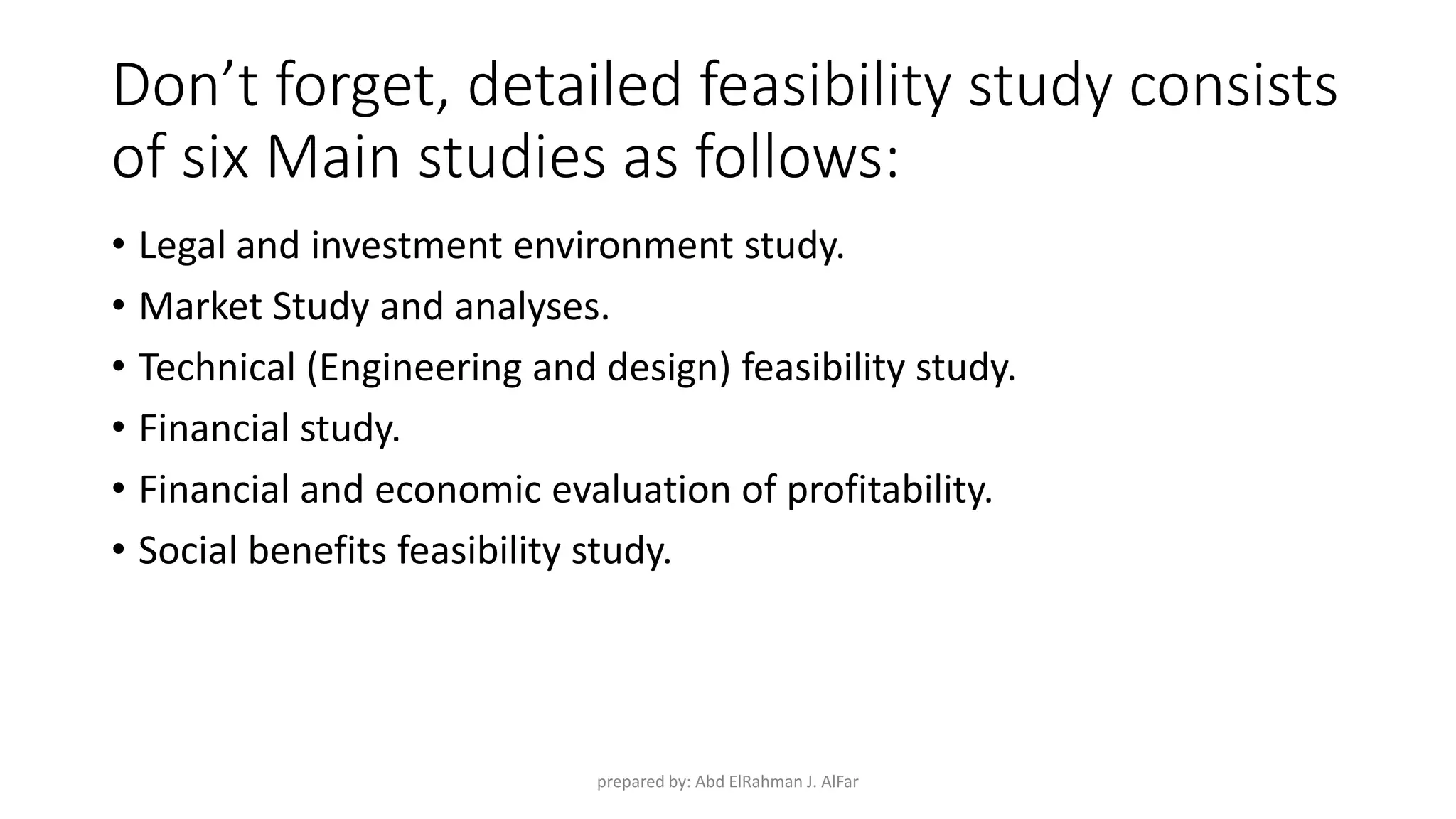 Don’t forget, detailed feasibility study consists of six Main studies as follows:

• Legal and investment environment study.
• Market Study and analyses.
• Technical (Engineering and design) feasibility study.
• Financial study.
• Financial and economic evaluation of profitability.
• Social benefits feasibility study.

prepared by: Abd ElRahman J. AlFar